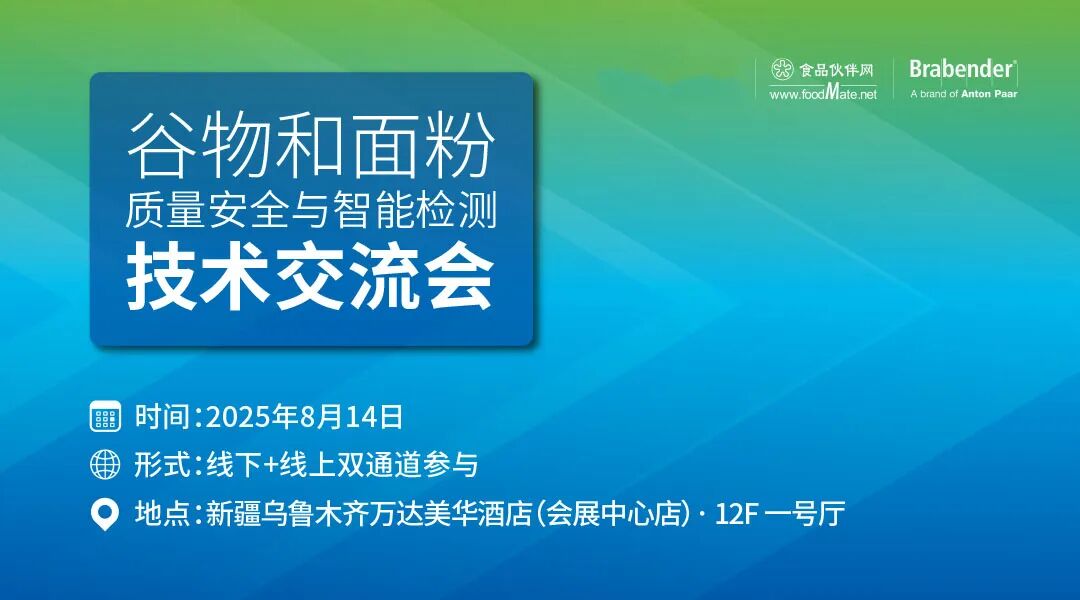 食品伙伴网
www.foodMate.net

Brabender®
A brand of Anton Paar

谷物和面粉
质量安全与智能检测
技术交流会

时间：2025年8月14日

形式：线下+线上双通道参与

地点：新疆乌鲁木齐万达美华酒店（会展中心店）· 12F 一号厅